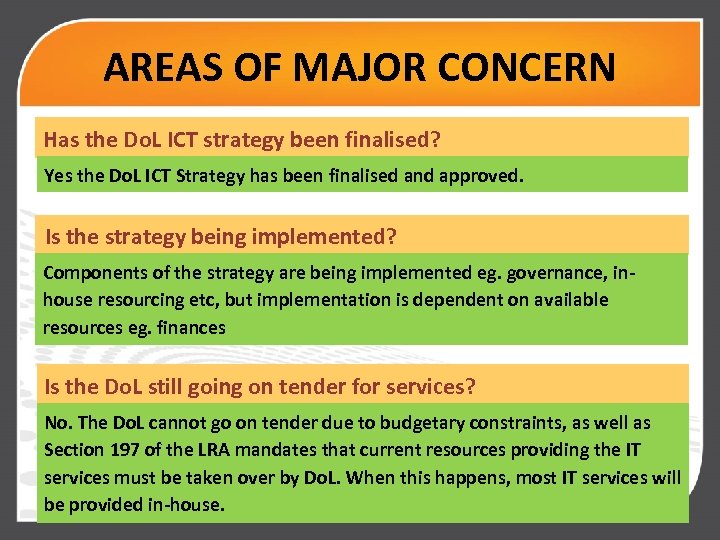 AREAS OF MAJOR CONCERN

Has the DoL ICT strategy been finalised?

Yes the DoL ICT Strategy has been finalised and approved.

Is the strategy being implemented?

Components of the strategy are being implemented eg. governance, in-house resourcing etc, but implementation is dependent on available resources eg. finances

Is the DoL still going on tender for services?

No. The DoL cannot go on tender due to budgetary constraints, as well as Section 197 of the LRA mandates that current resources providing the IT services must be taken over by DoL. When this happens, most IT services will be provided in-house.